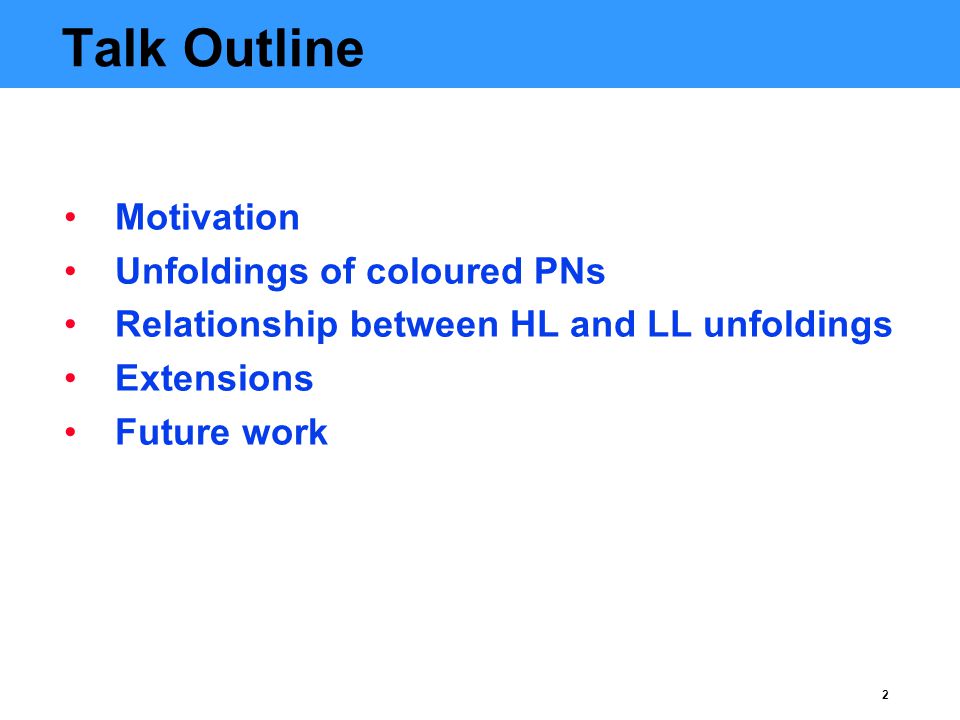 Talk Outline

• Motivation
• Unfoldings of coloured PNs
• Relationship between HL and LL unfoldings
• Extensions
• Future work

2